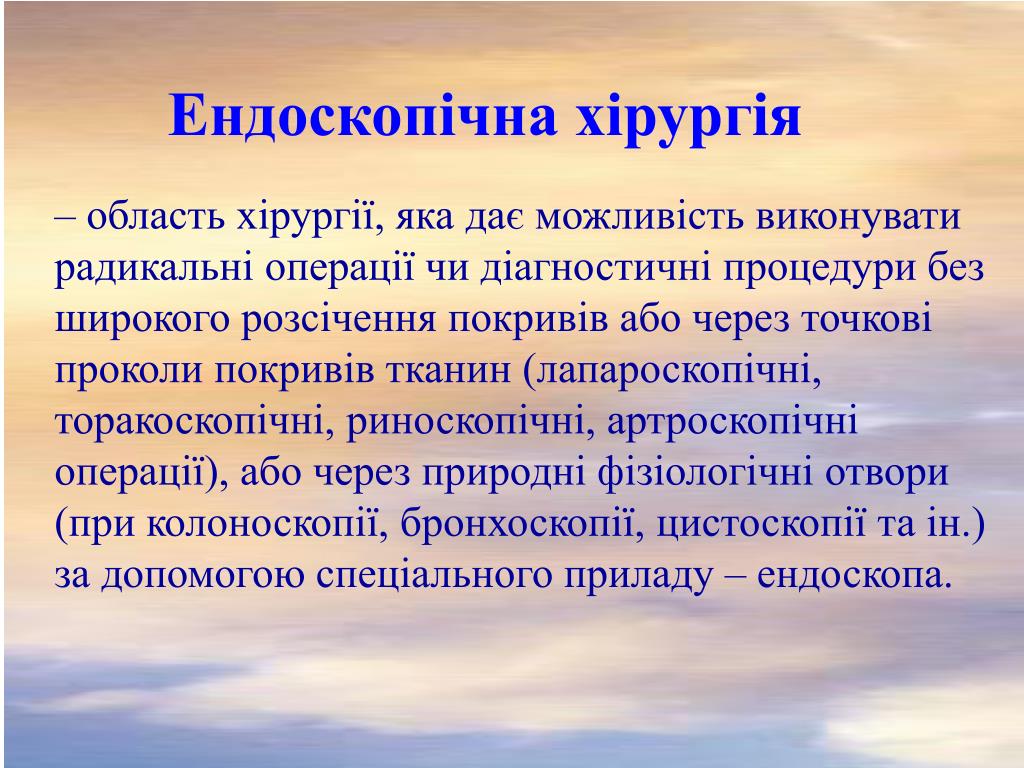 Ендоскопічна хірургія

– область хірургії, яка дає можливість виконувати радикальні операції чи діагностичні процедури без широкого розсічення покривів або через точкові проколи покривів тканин (лапароскопічні, торакоскопічні, риноскопічні, артроскопічні операції), або через природні фізіологічні отвори (при колоноскопії, бронхоскопії, цистоскопії та ін.) за допомогою спеціального приладу – ендоскопа.